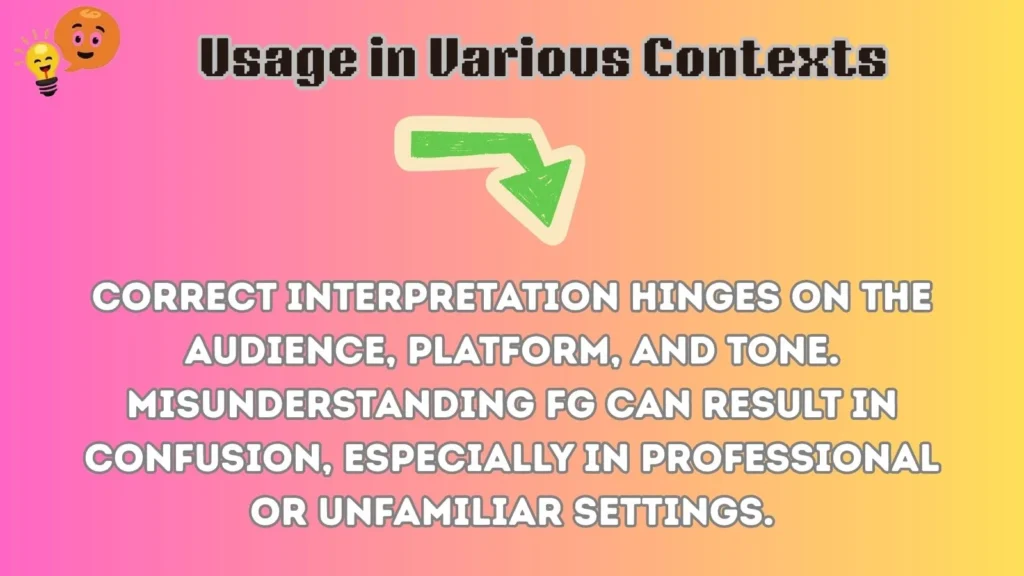 Usage in Various Contexts

CORRECT INTERPRETATION HINGES ON THE AUDIENCE, PLATFORM, AND TONE. MISUNDERSTANDING FG CAN RESULT IN CONFUSION, ESPECIALLY IN PROFESSIONAL OR UNFAMILIAR SETTINGS.